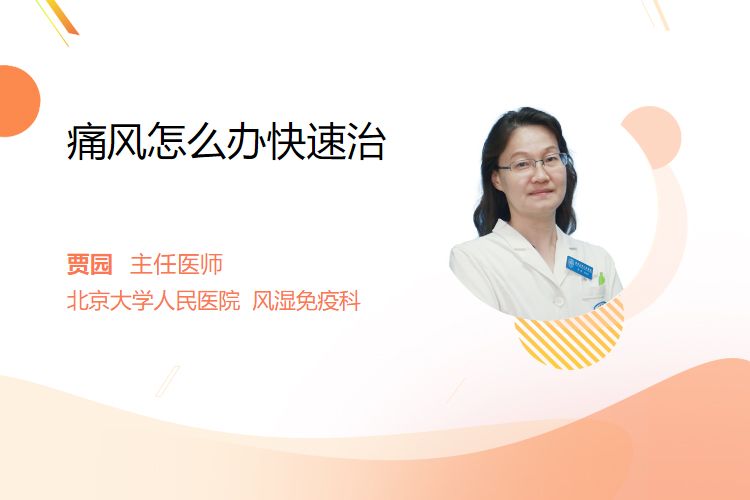 痛风怎么办快速治

贾园 主任医师
北京大学人民医院 风湿免疫科